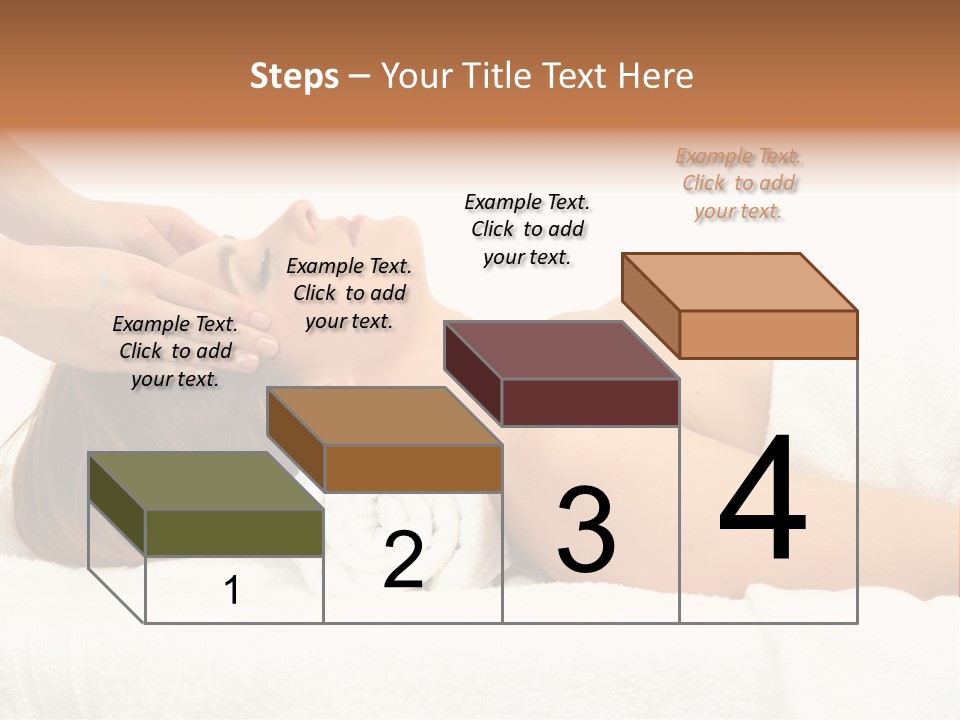 Steps – Your Title Text Here

Example Text. Click to add your text.

Example Text. Click to add your text.

Example Text. Click to add your text.

Example Text. Click to add your text.

1

2

3

4